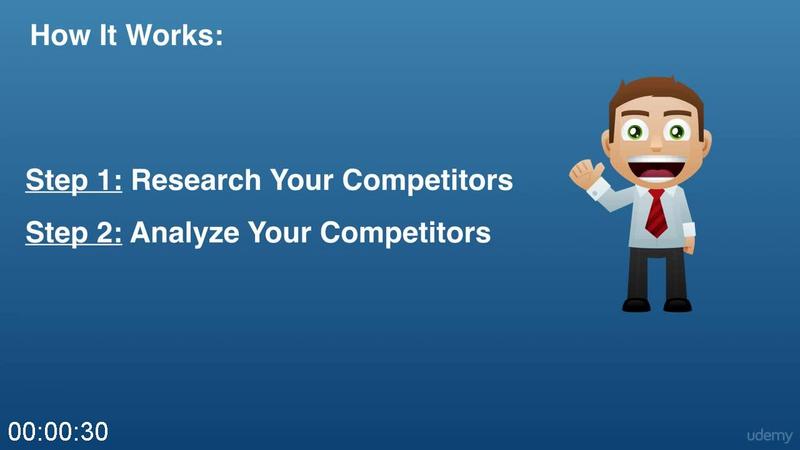 How It Works:

Step 1: Research Your Competitors

Step 2: Analyze Your Competitors

00:00:30

udemy